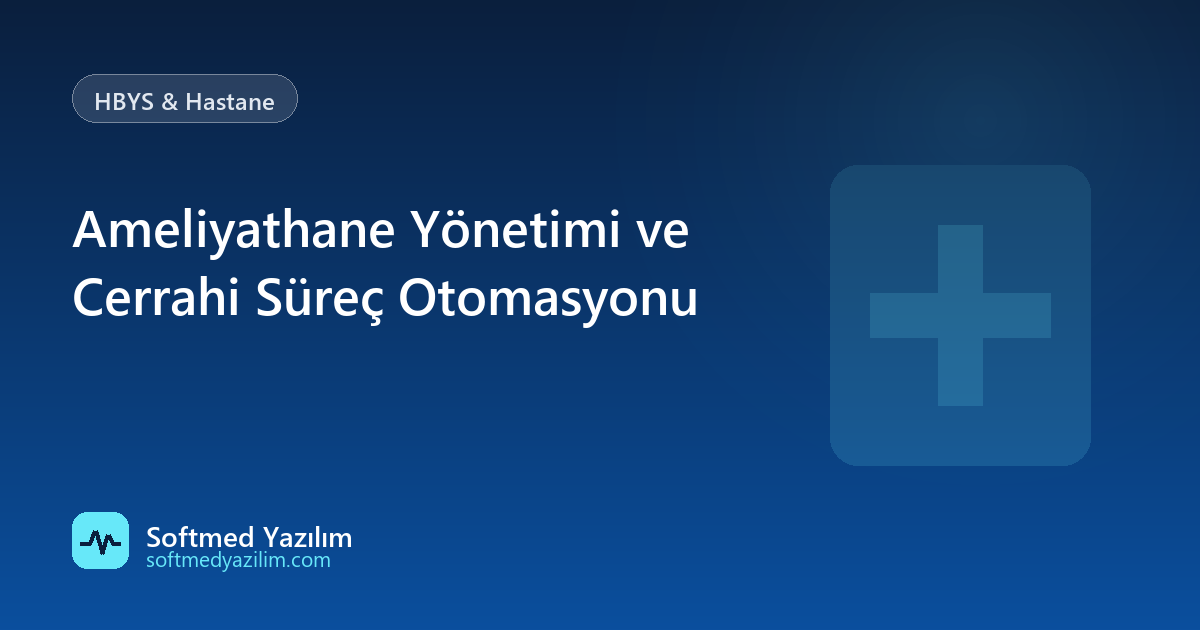 HBYS & Hastane

Ameliyathane Yönetimi ve Cerrahi Süreç Otomasyonu

Softmed Yazılım
softmedyazilim.com